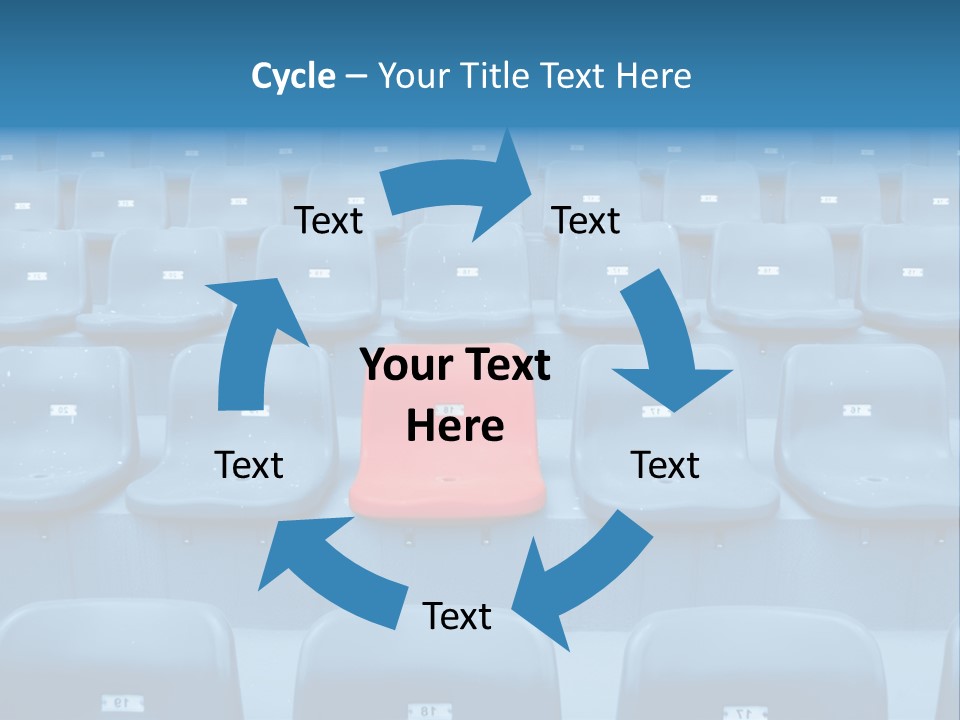 Cycle – Your Title Text Here

Text

Text

Your Text Here

Text

Text

Text